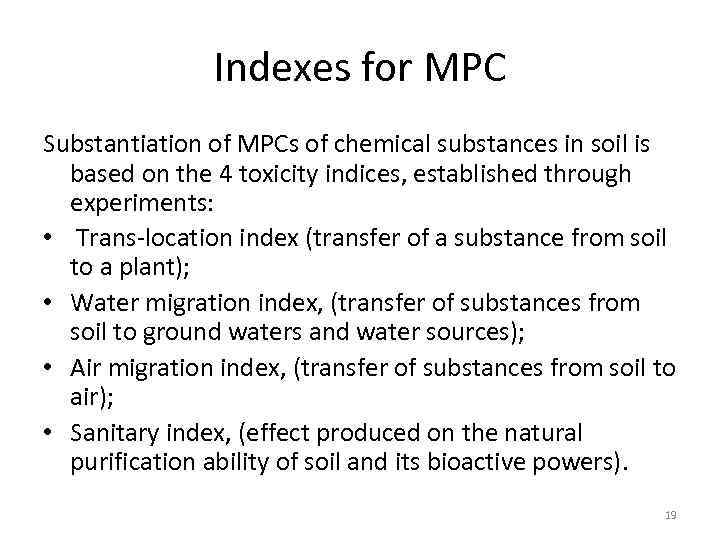 Indexes for MPC

Substantiation of MPCs of chemical substances in soil is based on the 4 toxicity indices, established through experiments:

• Trans-location index (transfer of a substance from soil to a plant);
• Water migration index, (transfer of substances from soil to ground waters and water sources);
• Air migration index, (transfer of substances from soil to air);
• Sanitary index, (effect produced on the natural purification ability of soil and its bioactive powers).

19